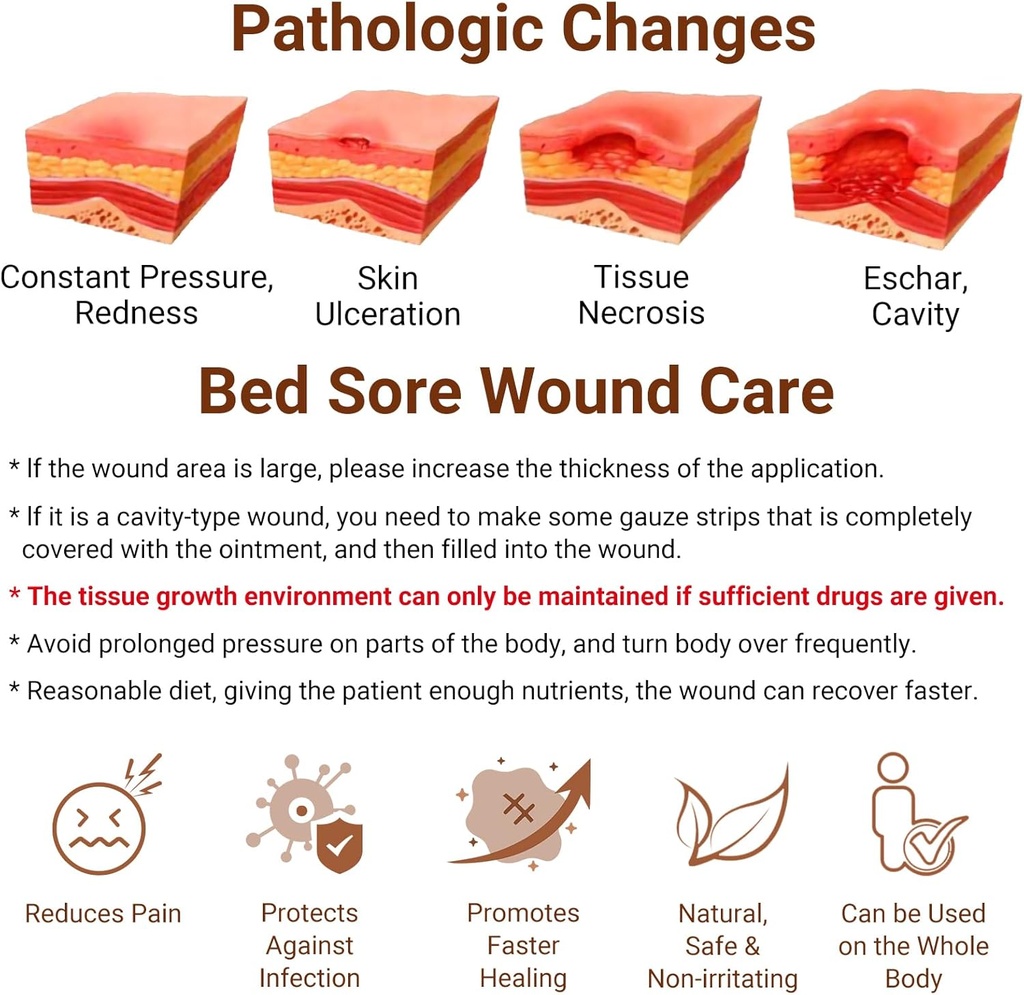 Pathologic Changes

Constant Pressure, Redness

Skin Ulceration

Tissue Necrosis

Eschar, Cavity

Bed Sore Wound Care

* If the wound area is large, please increase the thickness of the application.

* If it is a cavity-type wound, you need to make some gauze strips that is completely covered with the ointment, and then filled into the wound.

* The tissue growth environment can only be maintained if sufficient drugs are given.

* Avoid prolonged pressure on parts of the body, and turn body over frequently.

* Reasonable diet, giving the patient enough nutrients, the wound can recover faster.

Reduces Pain

Protects Against Infection

Promotes Faster Healing

Natural, Safe & Non-irritating

Can be Used on the Whole Body